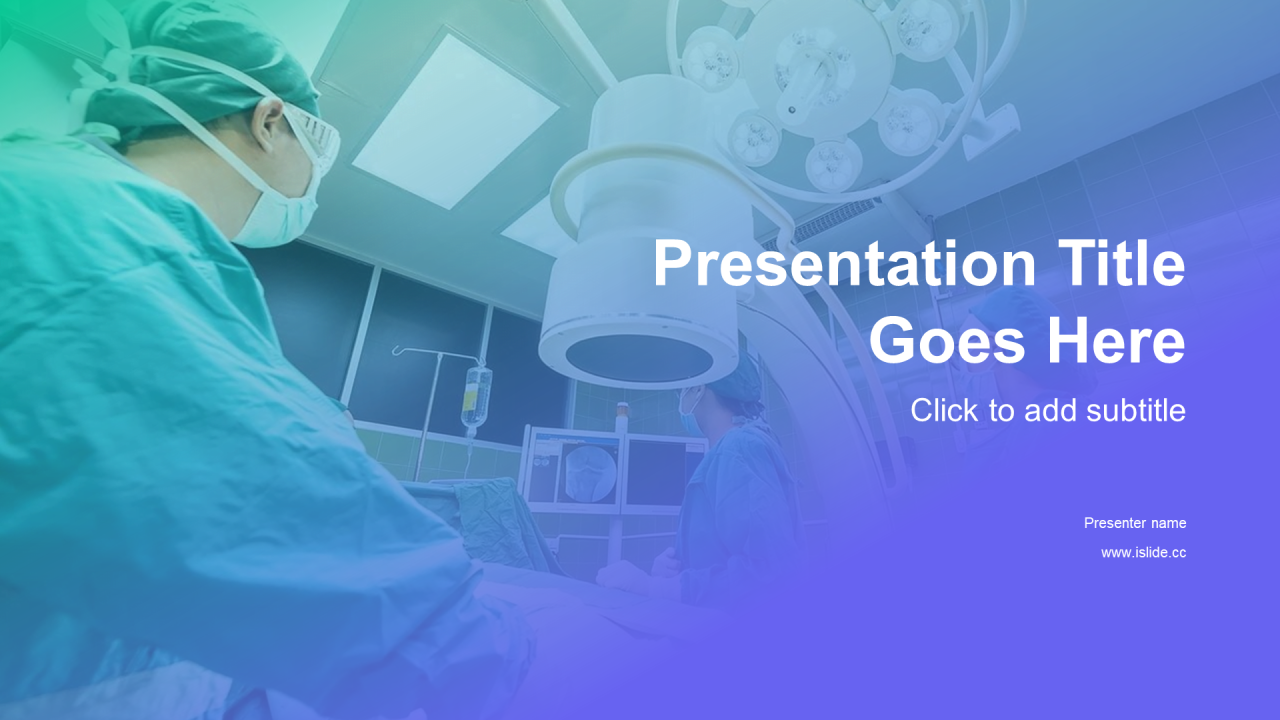 Presentation Title Goes Here

Click to add subtitle

Presenter name

www.islide.cc